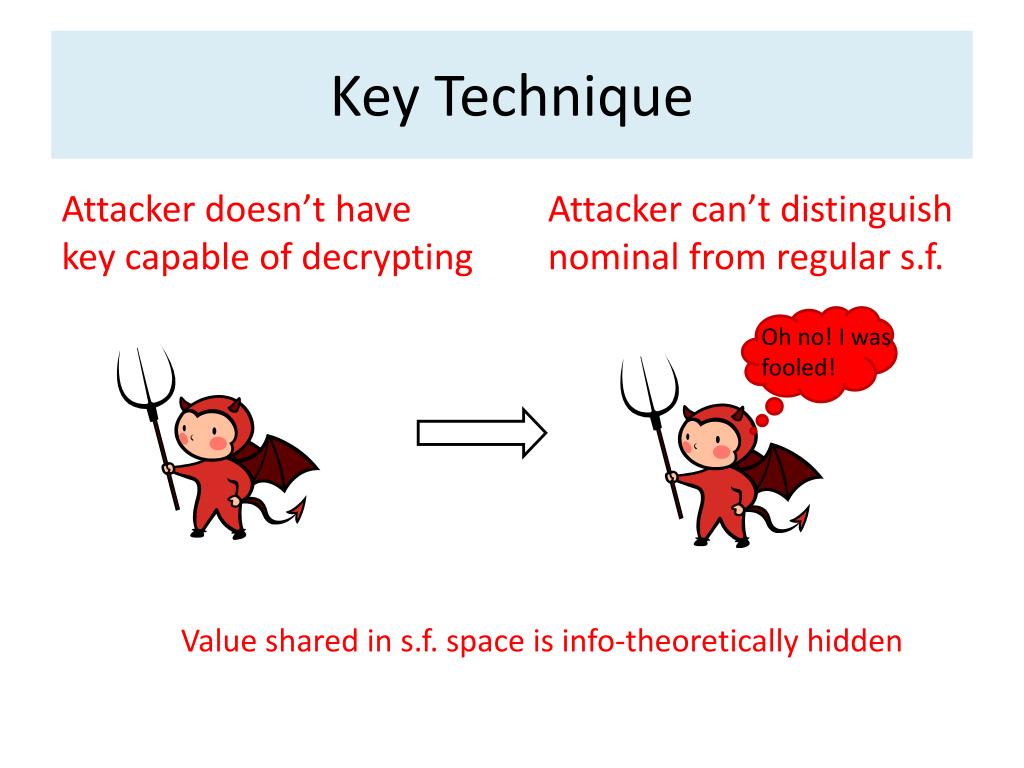 Key Technique

Attacker doesn't have key capable of decrypting

Attacker can't distinguish nominal from regular s.f.

Oh no! I was fooled!

Value shared in s.f. space is info-theoretically hidden